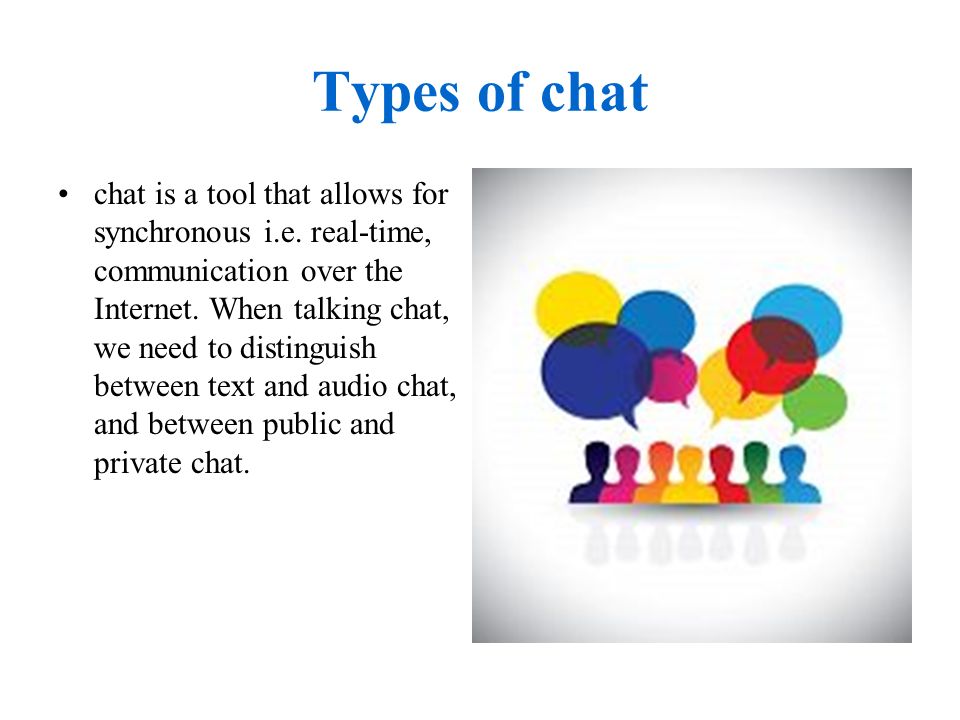 Types of chat

• chat is a tool that allows for synchronous i.e. real-time, communication over the Internet. When talking chat, we need to distinguish between text and audio chat, and between public and private chat.